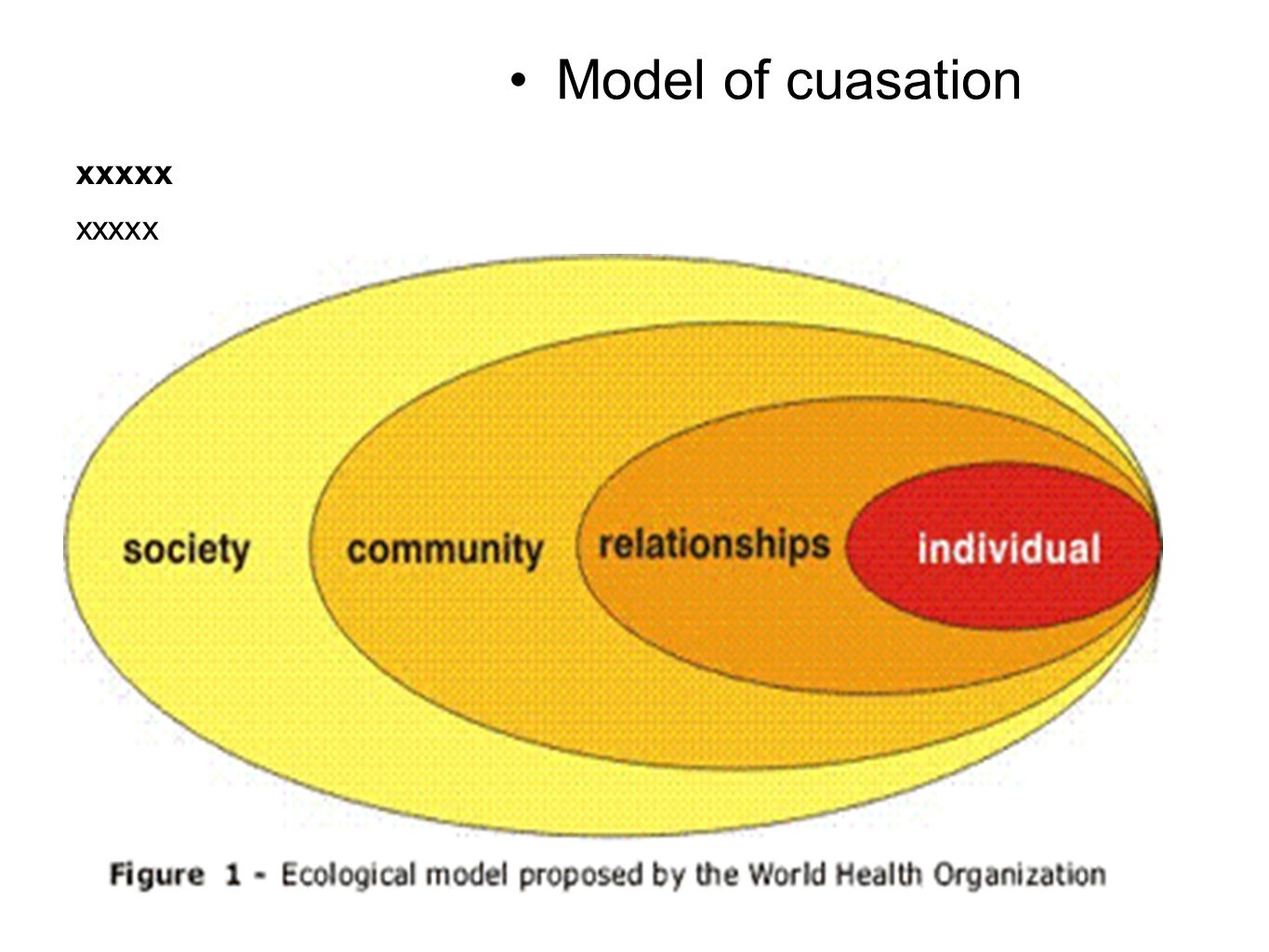 • Model of cuasation

xxxxx

xxxxx

society

community

relationships

individual

Figure 1 - Ecological model proposed by the World Health Organization